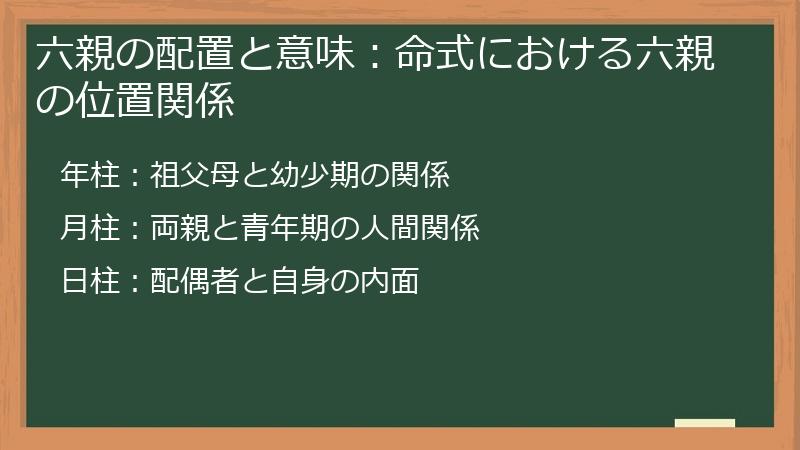 六親の配置と意味：命式における六親の位置関係

年柱：祖父母と幼少期の関係

月柱：両親と青年期の人間関係

日柱：配偶者と自身の内面